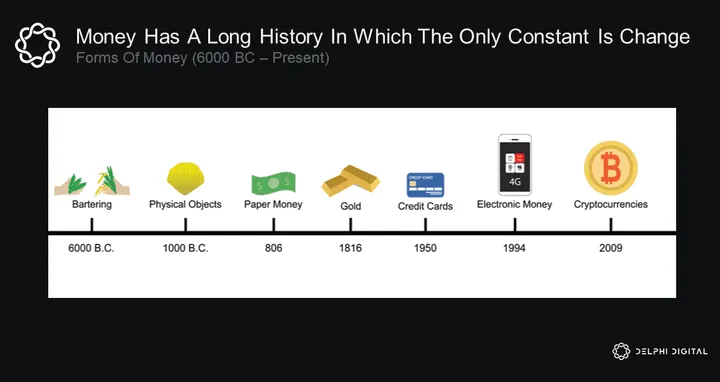 Money Has A Long History In Which The Only Constant Is Change
Forms Of Money (6000 BC – Present)

Bartering
Physical Objects
Paper Money
Gold
CREDIT CARD
Credit Cards
4G
Electronic Money
Cryptocurrencies

6000 B.C.
1000 B.C.
806
1816
1950
1994
2009

DELPHI DIGITAL